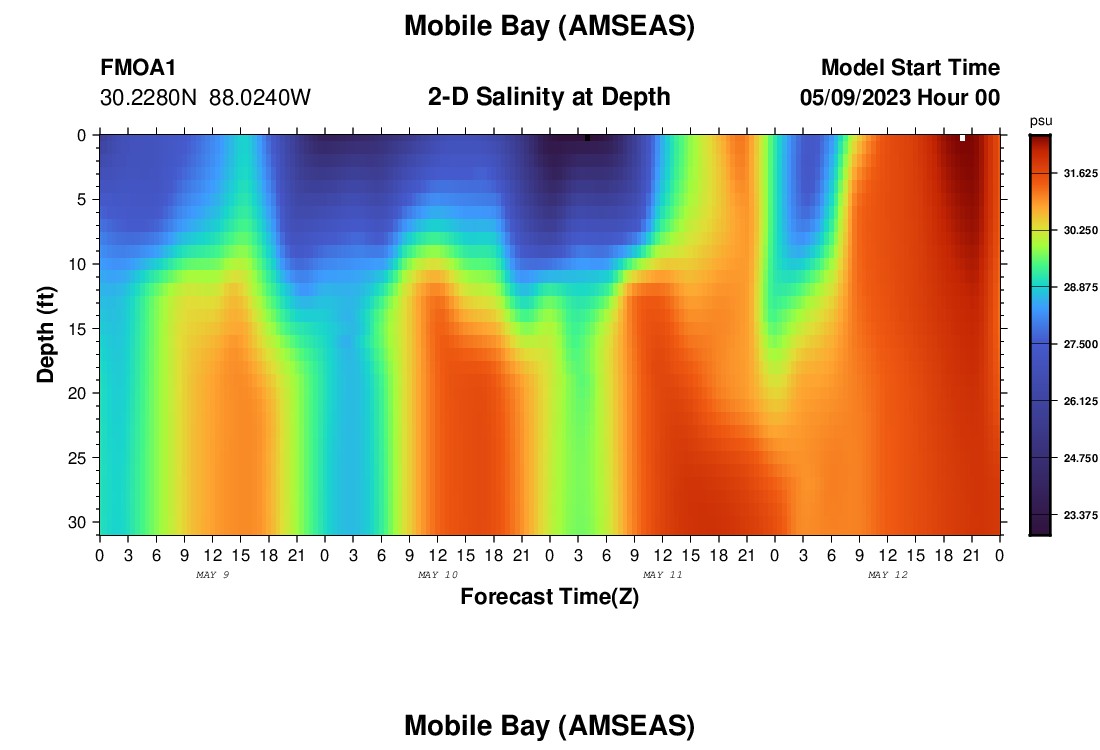 Mobile Bay (AMSEAS)

FMOA1
30.2280N 88.0240W

2-D Salinity at Depth

Model Start Time
05/09/2023 Hour 00

psu
31.625
30.250
28.875
27.500
26.125
24.750
23.375

Depth (ft)
0
5
10
15
20
25
30

0 3 6 9 12 15 18 21 0 3 6 9 12 15 18 21 0 3 6 9 12 15 18 21 0 3 6 9 12 15 18 21 0

MAY 9
MAY 10
MAY 11
MAY 12

Forecast Time(Z)

Mobile Bay (AMSEAS)